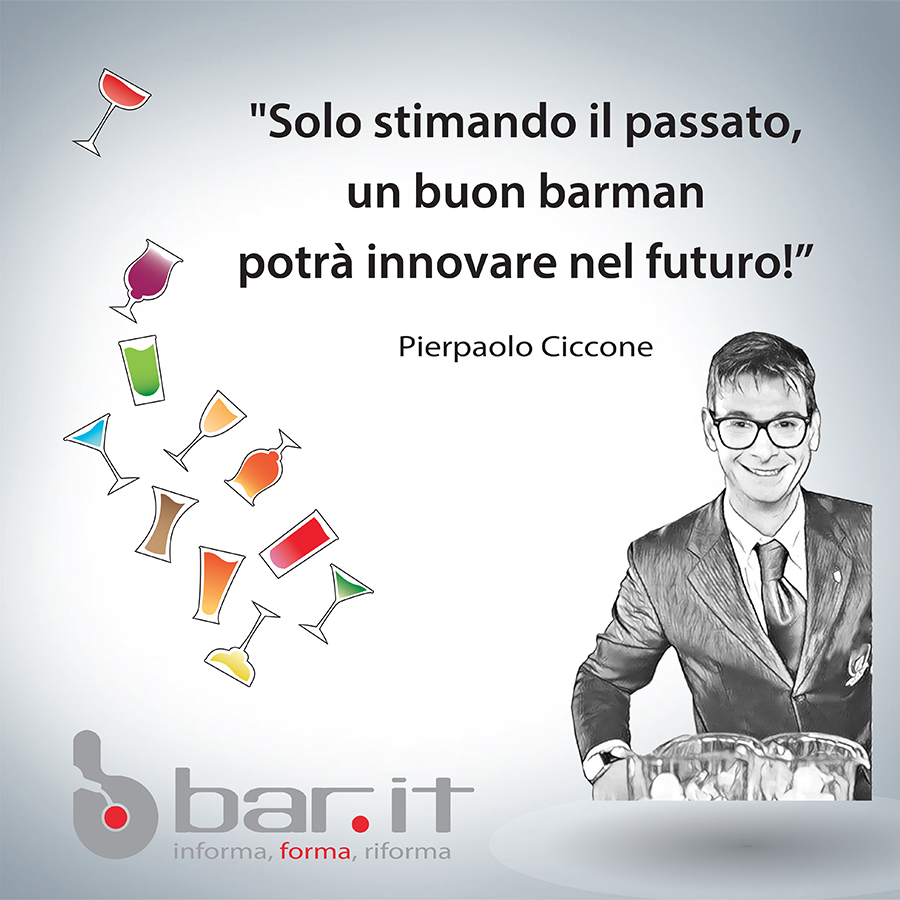 "Solo stimando il passato, un buon barman potrà innovare nel futuro!”

Pierpaolo Ciccone

bar.it
informa, forma, riforma